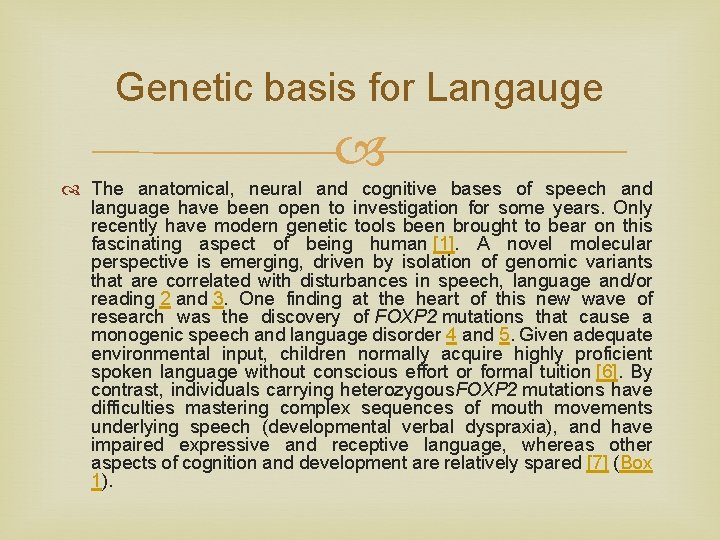 Genetic basis for Langauge

The anatomical, neural and cognitive bases of speech and language have been open to investigation for some years. Only recently have modern genetic tools been brought to bear on this fascinating aspect of being human [1]. A novel molecular perspective is emerging, driven by isolation of genomic variants that are correlated with disturbances in speech, language and/or reading 2 and 3. One finding at the heart of this new wave of research was the discovery of FOXP2 mutations that cause a monogenic speech and language disorder 4 and 5. Given adequate environmental input, children normally acquire highly proficient spoken language without conscious effort or formal tuition [6]. By contrast, individuals carrying heterozygousFOXP2 mutations have difficulties mastering complex sequences of mouth movements underlying speech (developmental verbal dyspraxia), and have impaired expressive and receptive language, whereas other aspects of cognition and development are relatively spared [7] (Box 1).